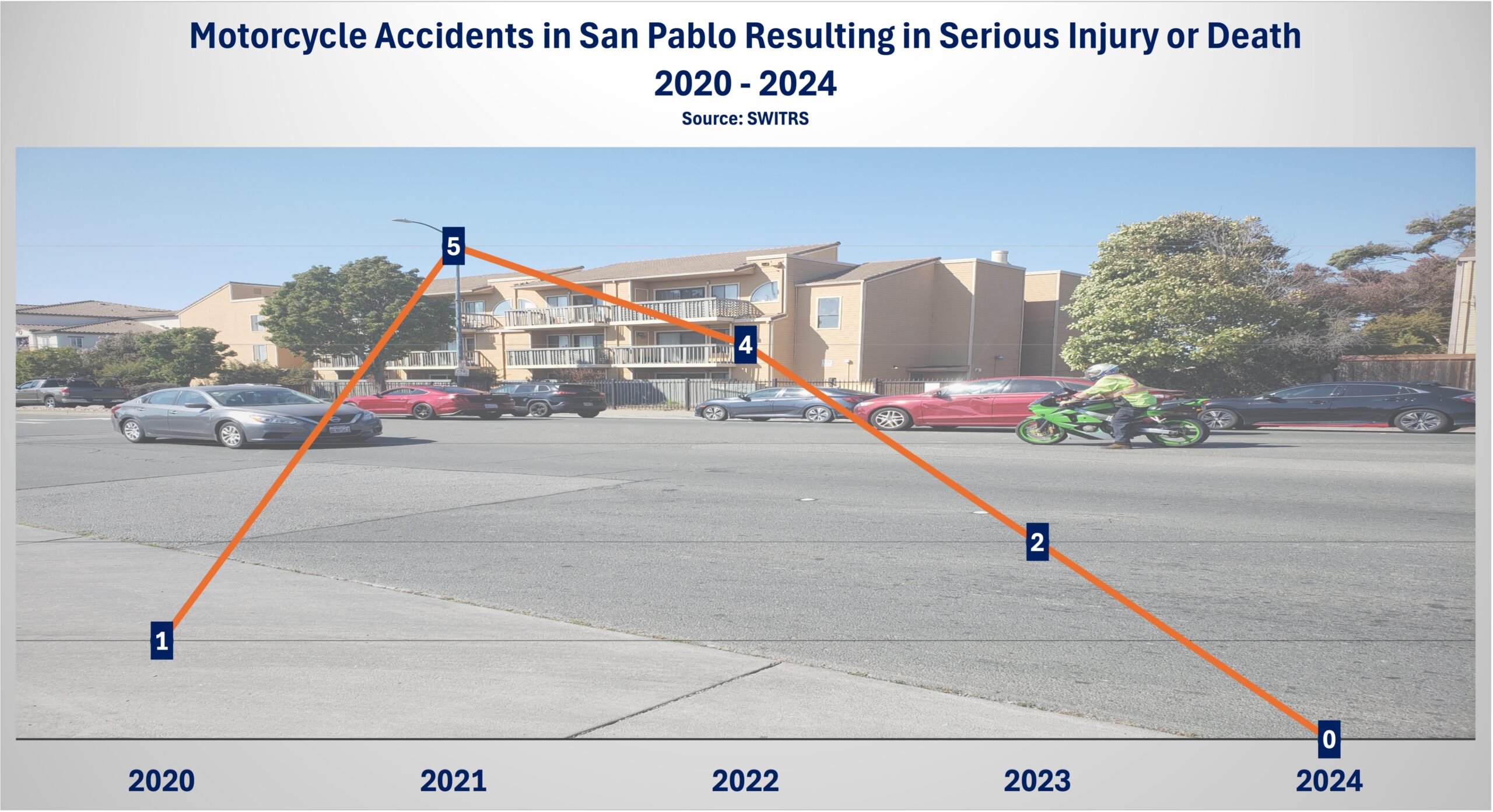 Motorcycle Accidents in San Pablo Resulting in Serious Injury or Death
2020 - 2024
Source: SWITRS

1
5
4
2
0

2020
2021
2022
2023
2024